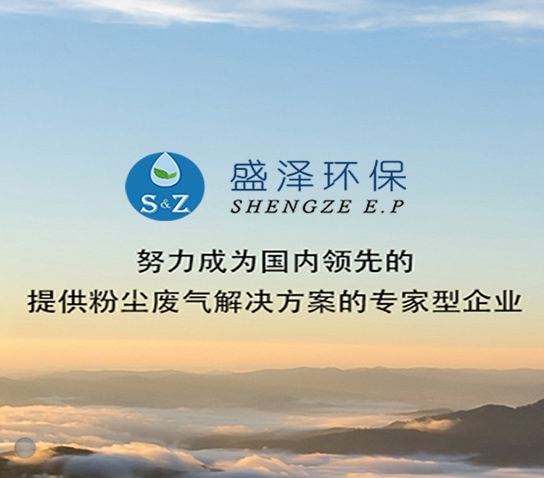 S&Z

盛泽环保
SHENGZE E.P

努力成为国内领先的
提供粉尘废气解决方案的专家型企业